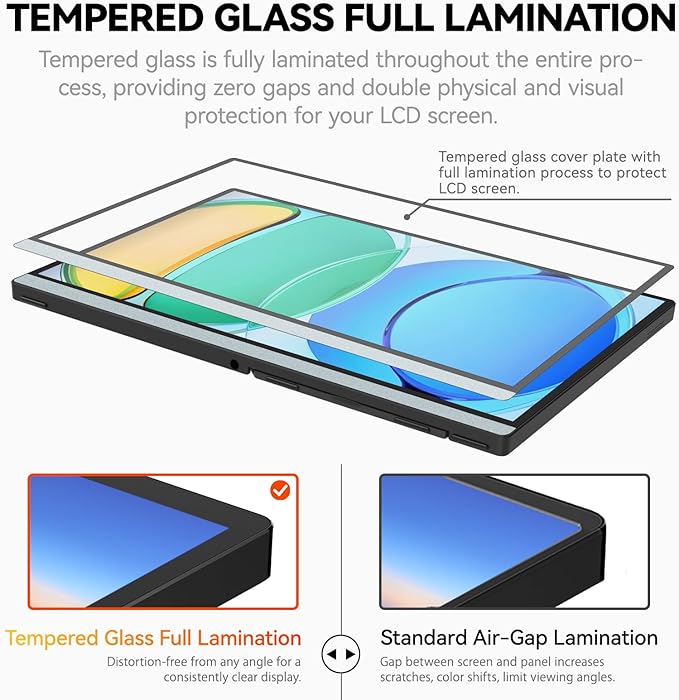 TEMPERED GLASS FULL LAMINATION

Tempered glass is fully laminated throughout the entire process, providing zero gaps and double physical and visual protection for your LCD screen.

Tempered glass cover plate with full lamination process to protect LCD screen.

Tempered Glass Full Lamination

Distortion-free from any angle for a consistently clear display.

Standard Air-Gap Lamination

Gap between screen and panel increases scratches, color shifts, limit viewing angles.